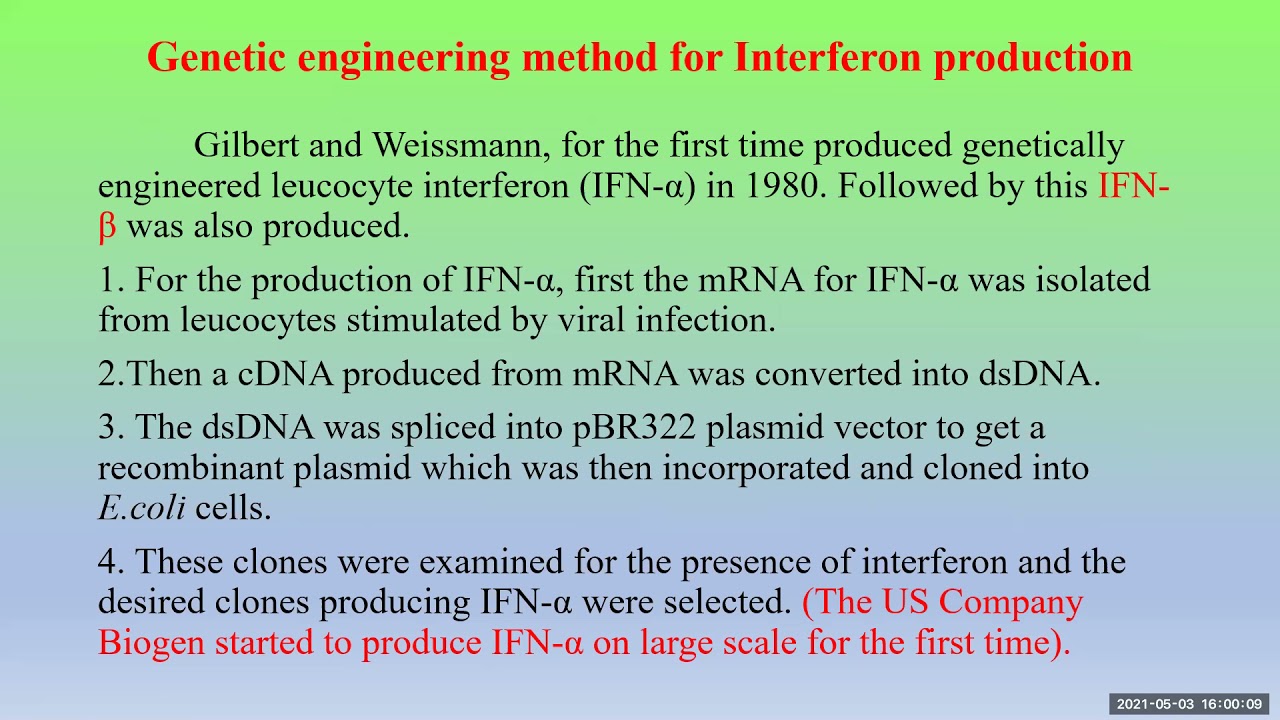 Genetic engineering method for Interferon production

Gilbert and Weissmann, for the first time produced genetically engineered leucocyte interferon (IFN-α) in 1980. Followed by this IFN-β was also produced.

1. For the production of IFN-α, first the mRNA for IFN-α was isolated from leucocytes stimulated by viral infection.

2.Then a cDNA produced from mRNA was converted into dsDNA.

3. The dsDNA was spliced into pBR322 plasmid vector to get a recombinant plasmid which was then incorporated and cloned into E.coli cells.

4. These clones were examined for the presence of interferon and the desired clones producing IFN-α were selected. (The US Company Biogen started to produce IFN-α on large scale for the first time).

2021-05-03 16:00:09